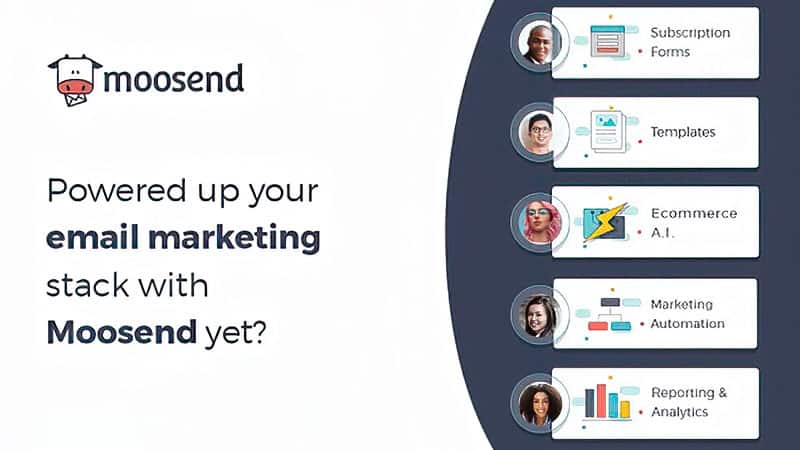 moosend

Powered up your email marketing stack with Moosend yet?

Subscription Forms

Templates

Ecommerce A.I.

Marketing Automation

Reporting & Analytics